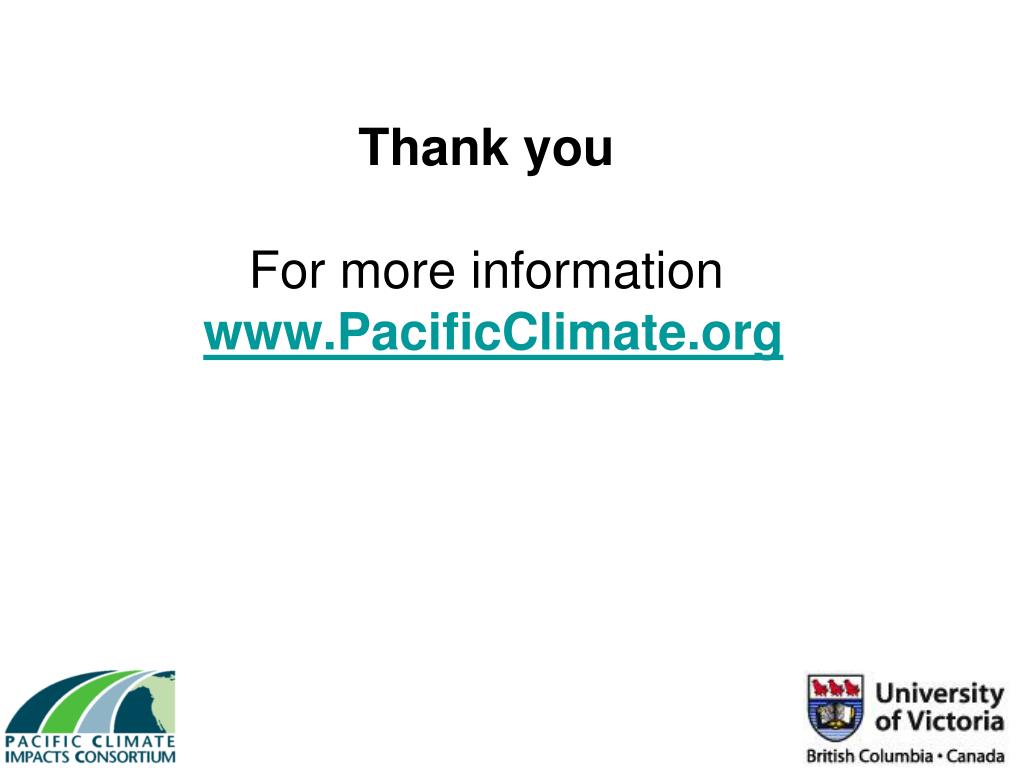 Thank you

For more information
www.PacificClimate.org

PACIFIC CLIMATE
IMPACTS CONSORTIUM

University
of Victoria
British Columbia • Canada